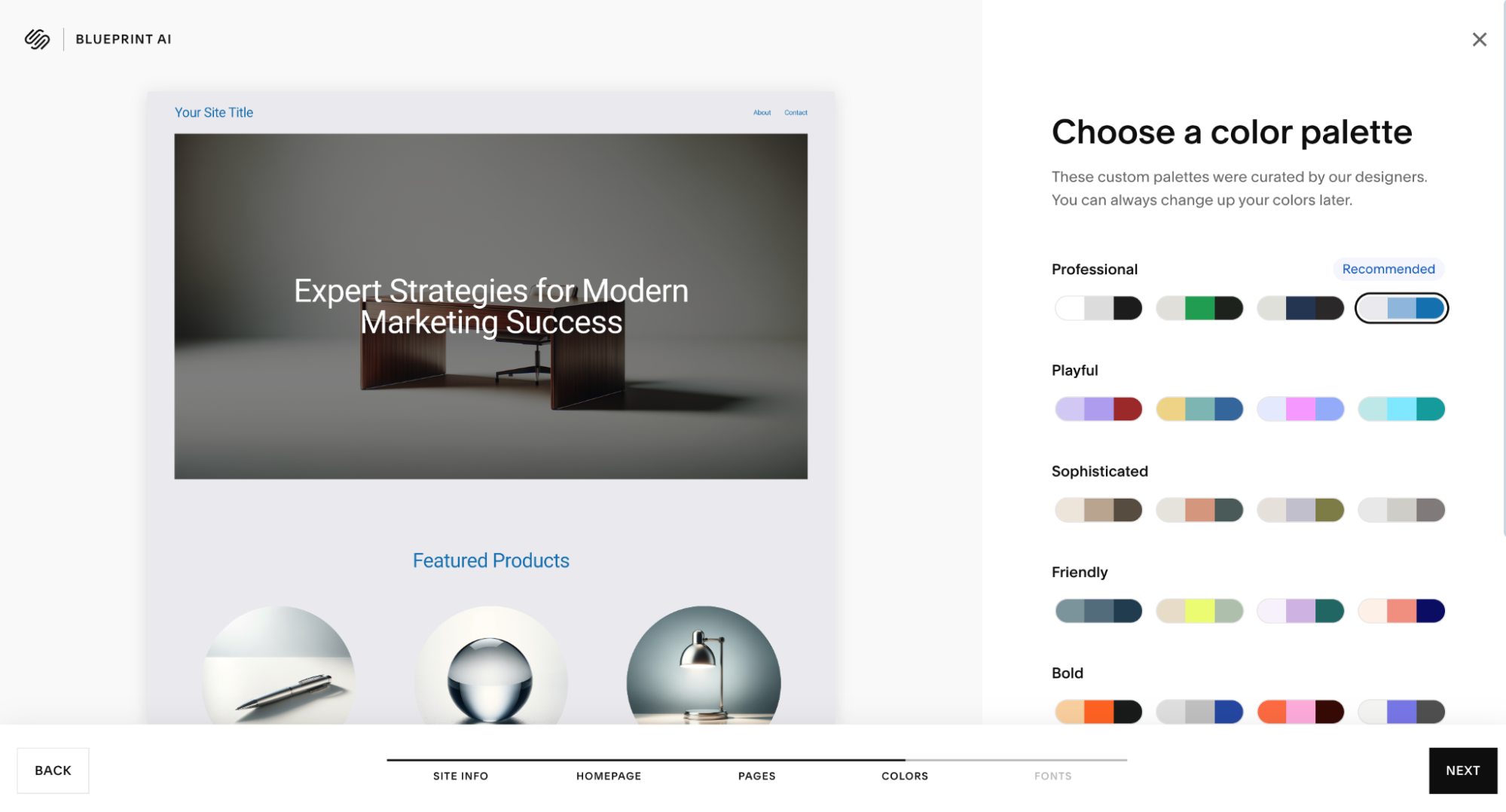 BLUEPRINT AI

Your Site Title

About Contact

Expert Strategies for Modern Marketing Success

Featured Products

Choose a color palette

These custom palettes were curated by our designers. You can always change up your colors later.

Professional

Recommended

Playful

Sophisticated

Friendly

Bold

BACK

SITE INFO HOMEPAGE PAGES COLORS FONTS

NEXT